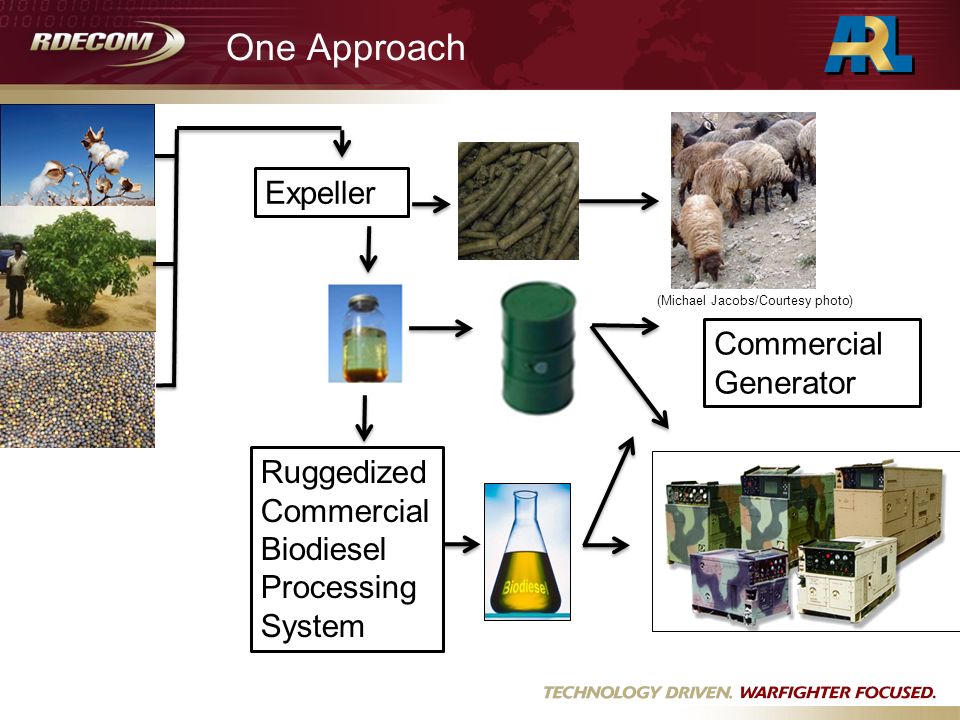 RDECOM

One Approach

ARL

Expeller

(Michael Jacobs/Courtesy photo)

Commercial Generator

Ruggedized Commercial Biodiesel Processing System

Biodiesel

TECHNOLOGY DRIVEN. WARFIGHTER FOCUSED.